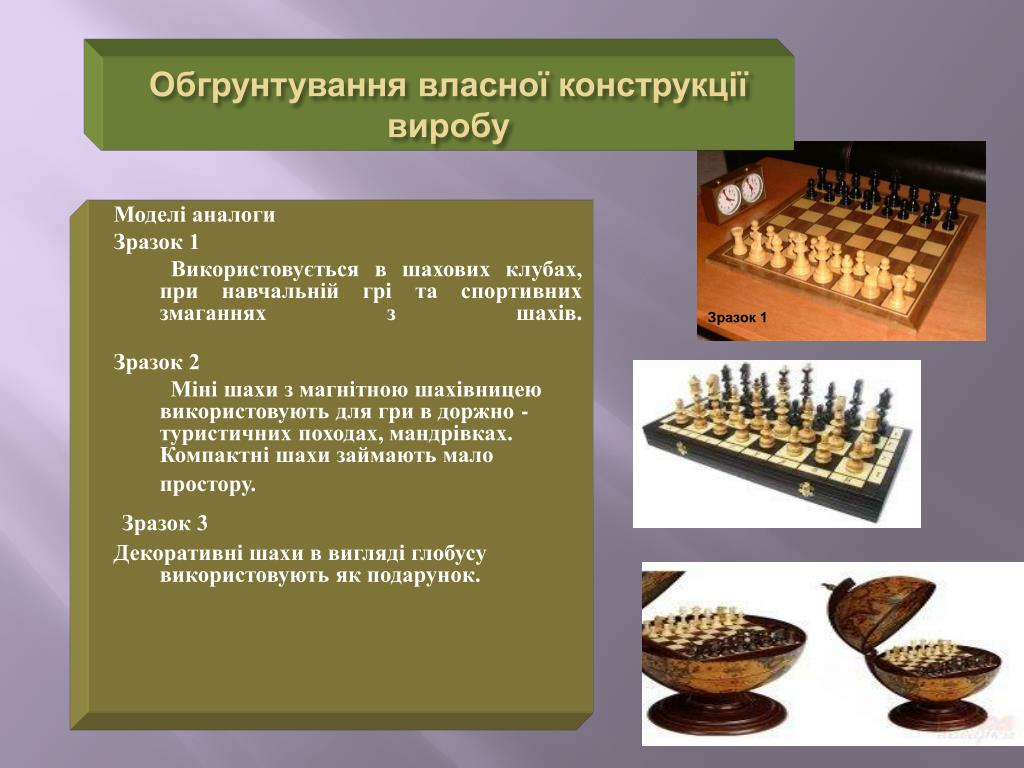 Обгрунтування власної конструкції виробу

Моделі аналоги

Зразок 1

Використовується в шахових клубах, при навчальній грі та спортивних змаганнях з шахів.

Зразок 2

Міні шахи з магнітною шахівницею використовують для гри в доржно - туристичних походах, мандрівках. Компактні шахи займають мало простору.

Зразок 3

Декоративні шахи в вигляді глобусу використовують як подарунок.

Зразок 1